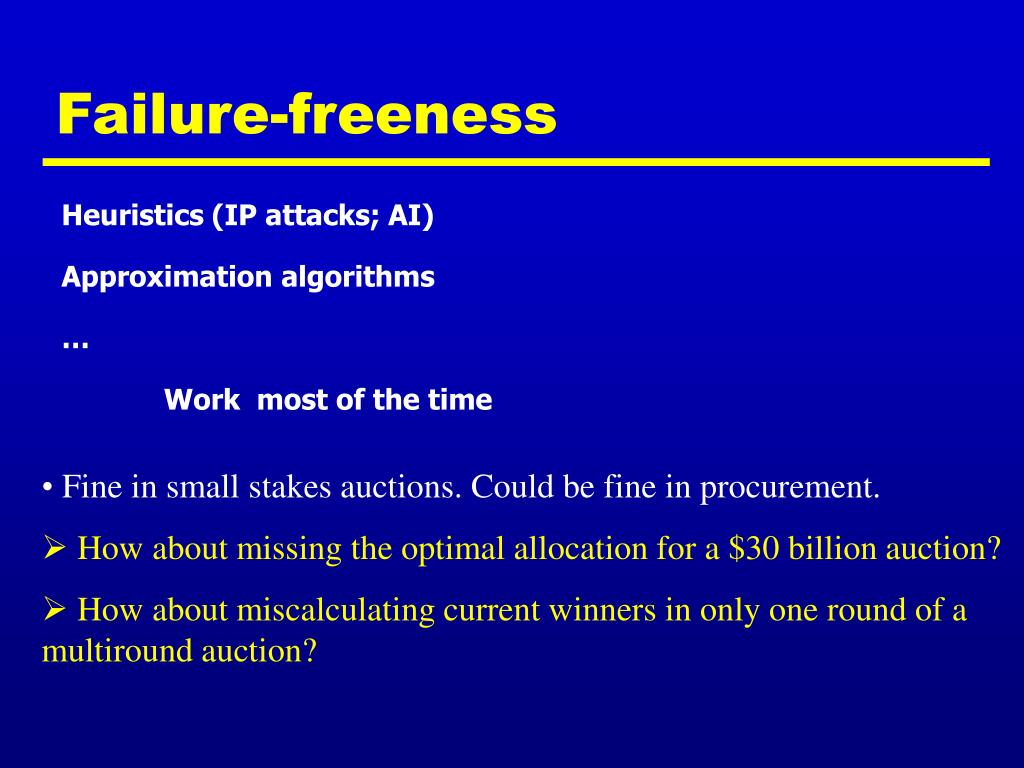 Failure-freeness

Heuristics (IP attacks; AI)

Approximation algorithms

…

Work most of the time

• Fine in small stakes auctions. Could be fine in procurement.

➢ How about missing the optimal allocation for a \$30 billion auction?

➢ How about miscalculating current winners in only one round of a multiround auction?